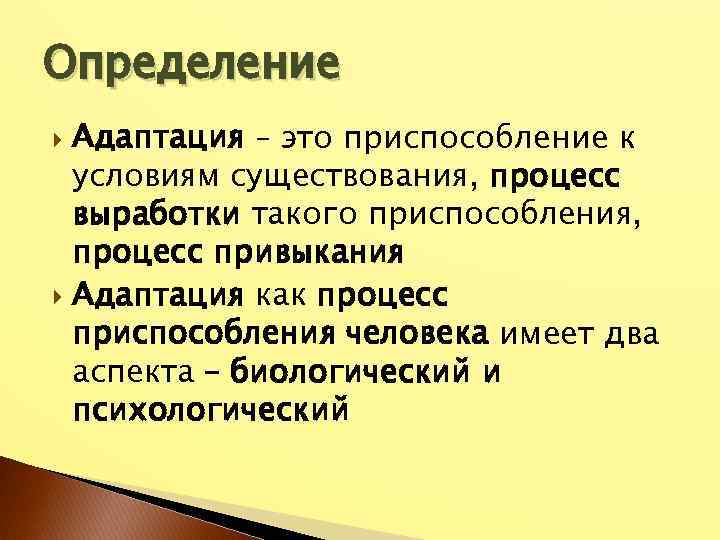 Определение

Адаптация – это приспособление к условиям существования, процесс выработки такого приспособления, процесс привыкания

Адаптация как процесс приспособления человека имеет два аспекта – биологический и психологический